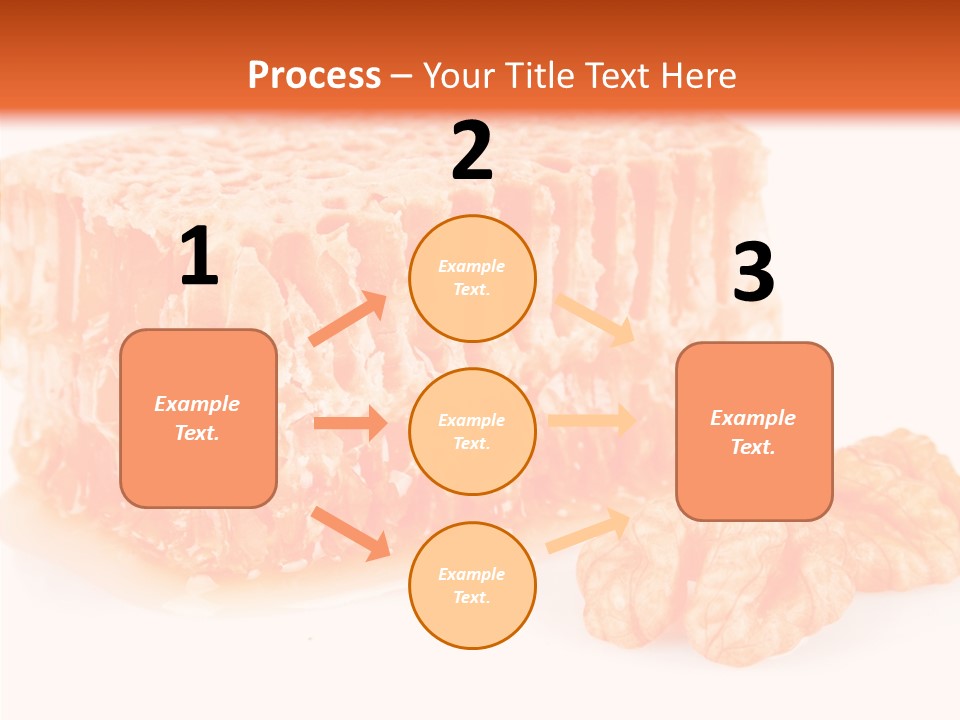 Process – Your Title Text Here

1

Example Text.

2

Example Text.

Example Text.

Example Text.

3

Example Text.